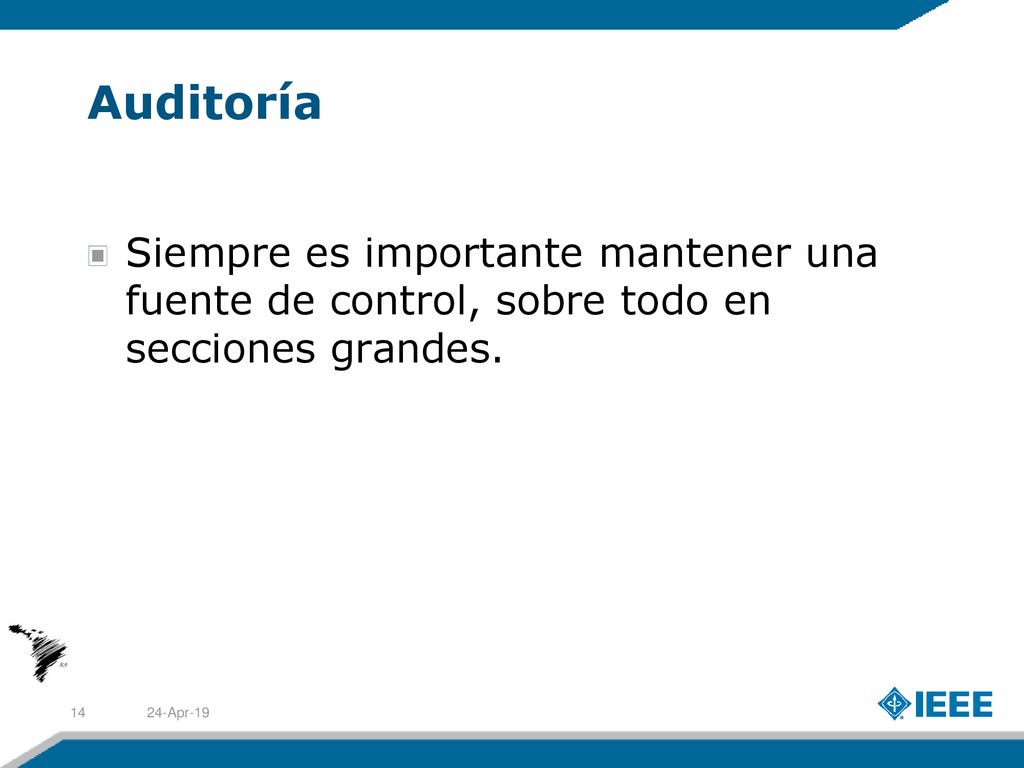 Auditoría

Siempre es importante mantener una fuente de control, sobre todo en secciones grandes.

R9

14

24-Apr-19

IEEE